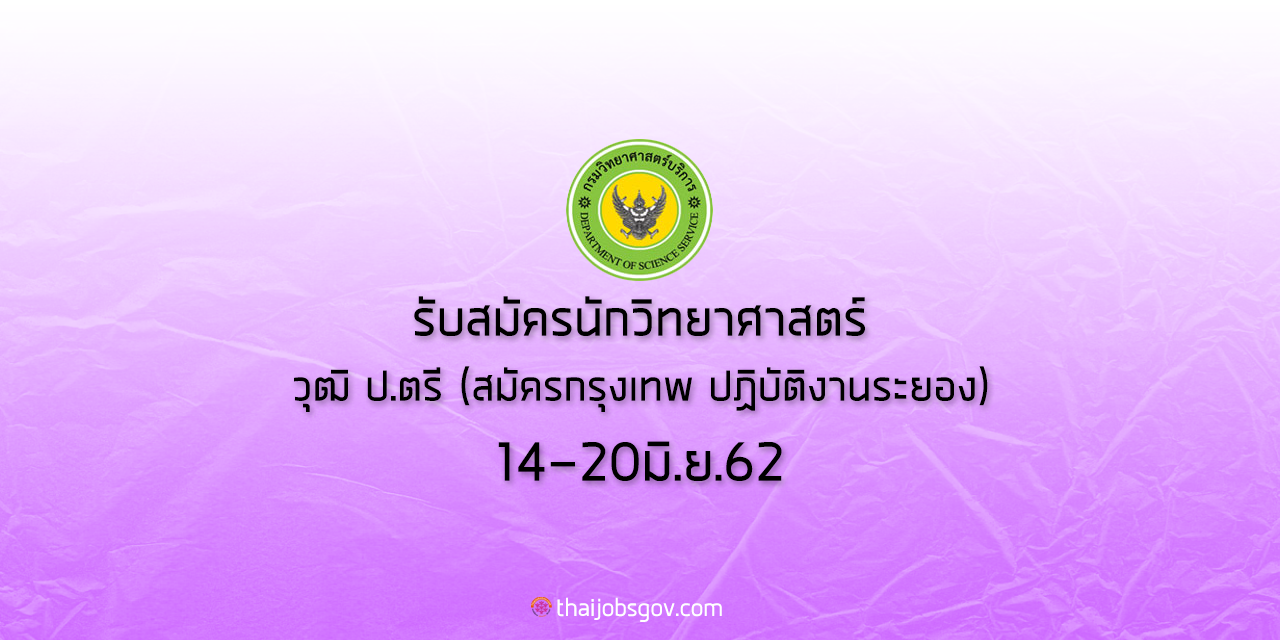 กรมวิทยาศาสตร์บริการ
DEPARTMENT OF SCIENCE SERVICE

รับสมัครนักวิทยาศาสตร์

วุฒิ ป.ตรี (สมัครกรุงเทพ ปฏิบัติงานระยอง)

14-20มิ.ย.62

thaijobsgov.com